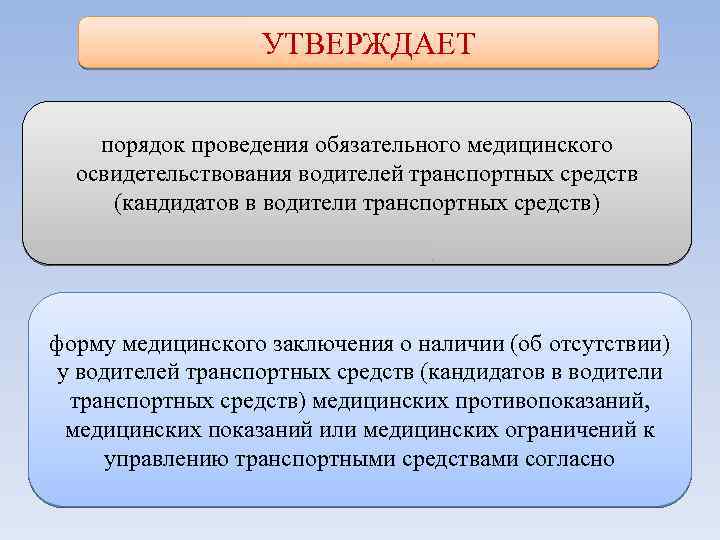 УТВЕРЖДАЕТ

порядок проведения обязательного медицинского освидетельствования водителей транспортных средств (кандидатов в водители транспортных средств)

форму медицинского заключения о наличии (об отсутствии) у водителей транспортных средств (кандидатов в водители транспортных средств) медицинских противопоказаний, медицинских показаний или медицинских ограничений к управлению транспортными средствами согласно